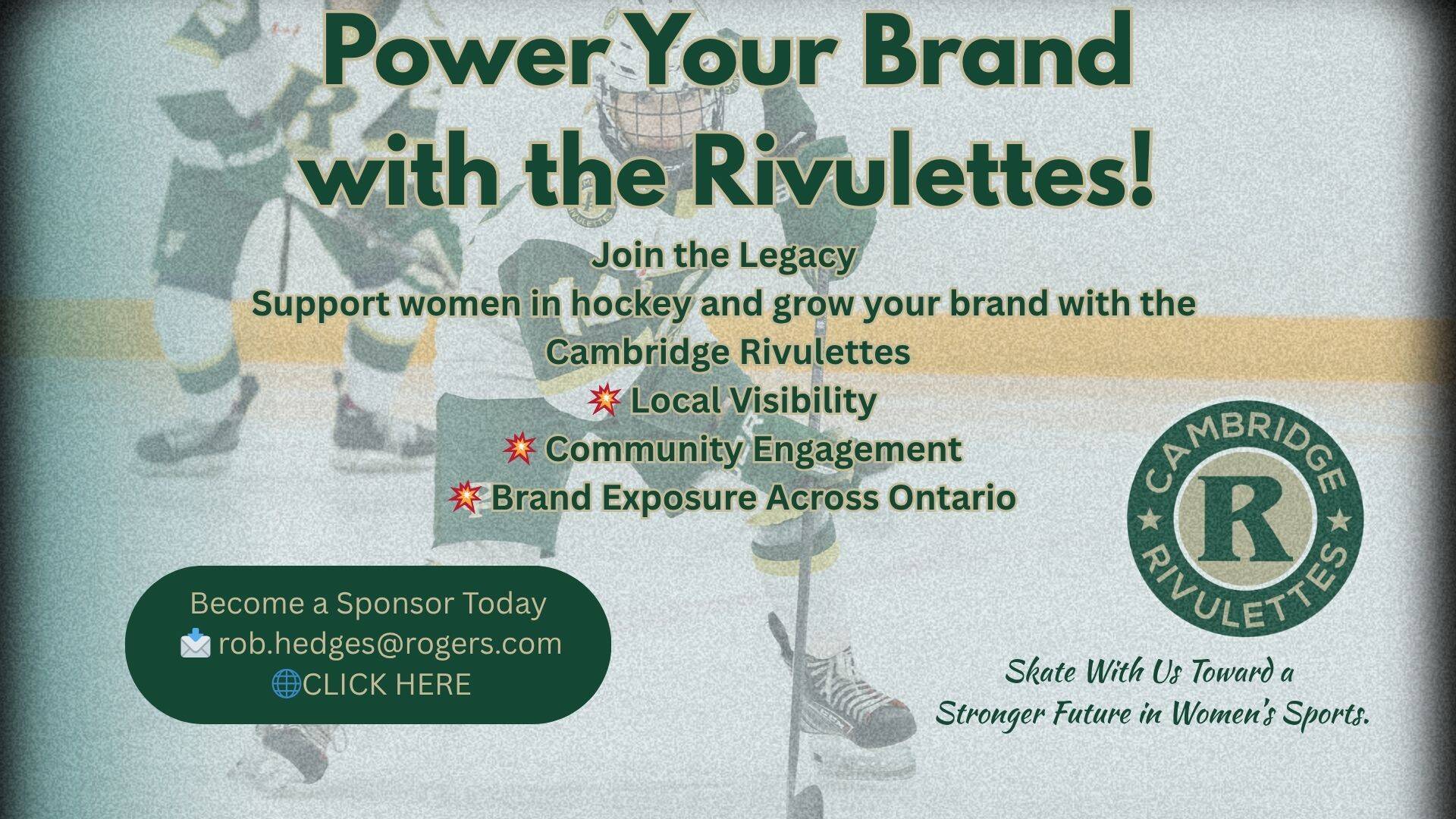 Power Your Brand with the Rivulettes!

Join the Legacy
Support women in hockey and grow your brand with the Cambridge Rivulettes
💥 Local Visibility
💥 Community Engagement
💥 Brand Exposure Across Ontario

Become a Sponsor Today
📩 rob.hedges@rogers.com
🌐CLICK HERE

CAMBRIDGE
R
RIVULETTES

Skate With Us Toward a Stronger Future in Women's Sports.